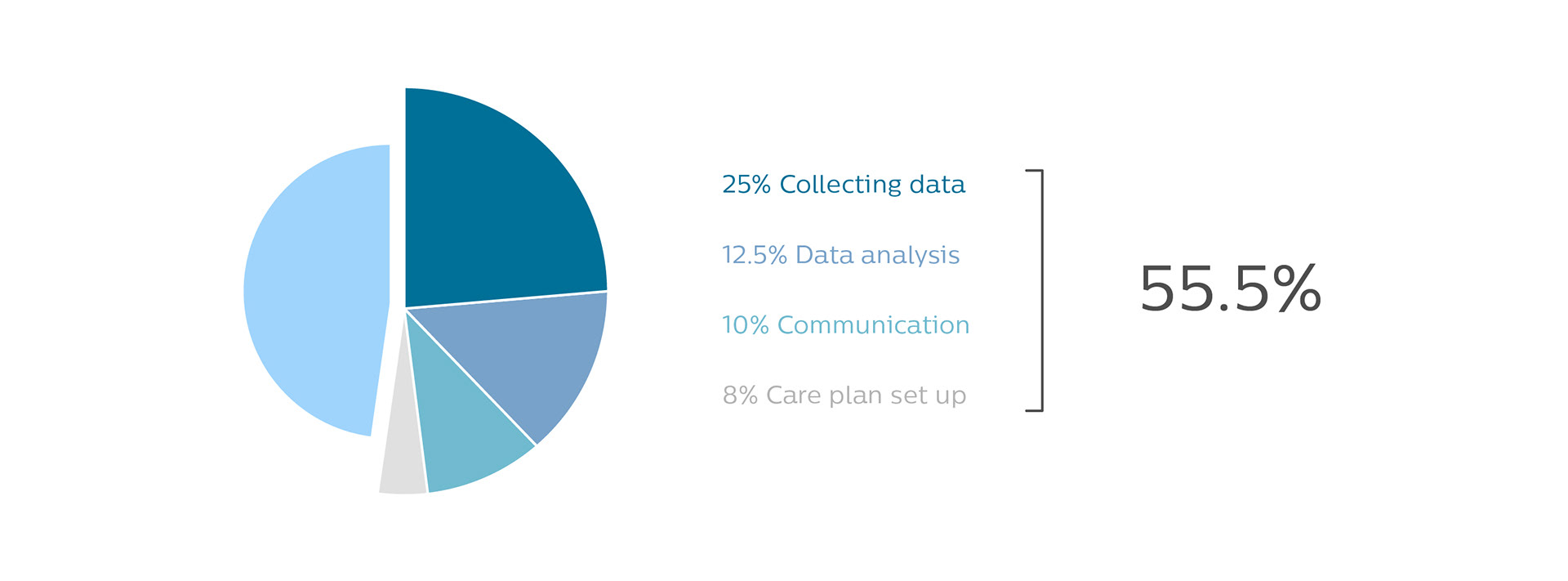 25% Collecting data

12.5% Data analysis

10% Communication

8% Care plan set up

55.5%